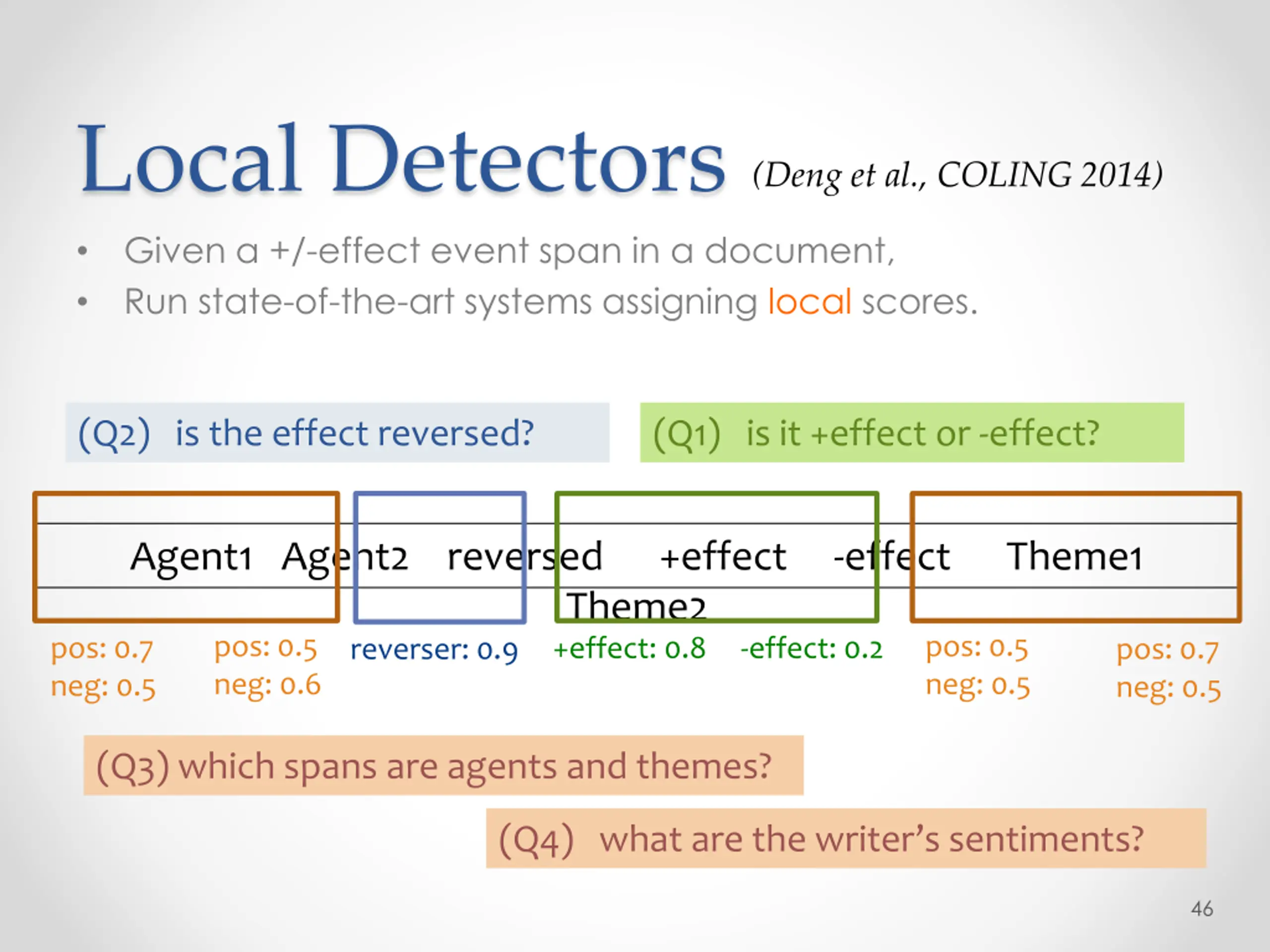 Local Detectors (Deng et al., COLING 2014)

• Given a +/-effect event span in a document,
• Run state-of-the-art systems assigning local scores.

(Q2) is the effect reversed?

(Q1) is it +effect or -effect?

Agent1 Agent2 reversed +effect -effect Theme1
Theme2

pos: 0.7
neg: 0.5

pos: 0.5
neg: 0.6

reverser: 0.9

+effect: 0.8

-effect: 0.2

pos: 0.5
neg: 0.5

pos: 0.7
neg: 0.5

(Q3) which spans are agents and themes?

(Q4) what are the writer's sentiments?

46